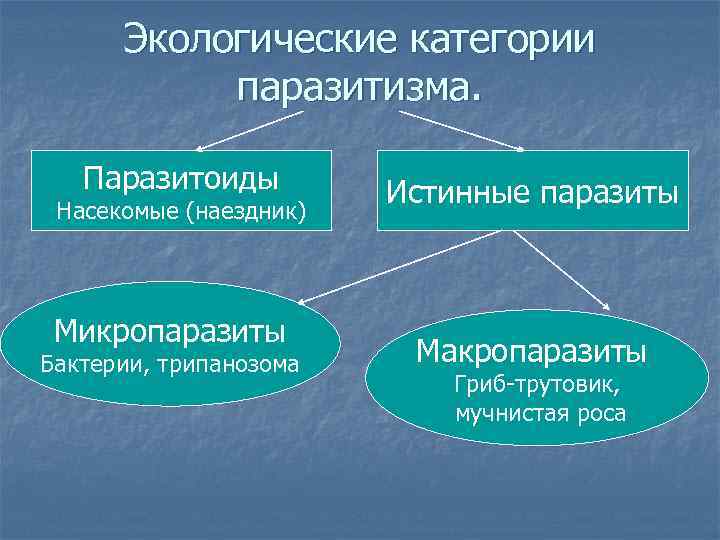 Экологические категории паразитизма.

Паразитоиды
Насекомые (наездник)

Истинные паразиты

Микропаразиты
Бактерии, трипанозома

Макропаразиты
Гриб-трутовик, мучнистая роса